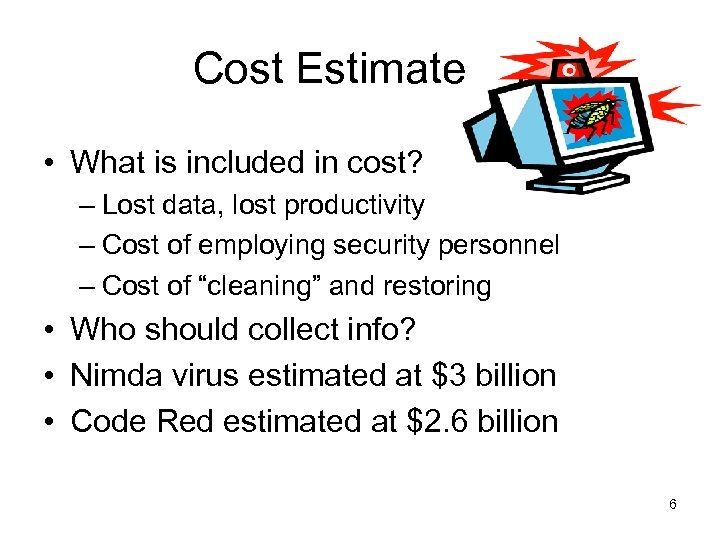 Cost Estimate

• What is included in cost?
– Lost data, lost productivity
– Cost of employing security personnel
– Cost of “cleaning” and restoring
• Who should collect info?
• Nimda virus estimated at \$3 billion
• Code Red estimated at \$2.6 billion

6